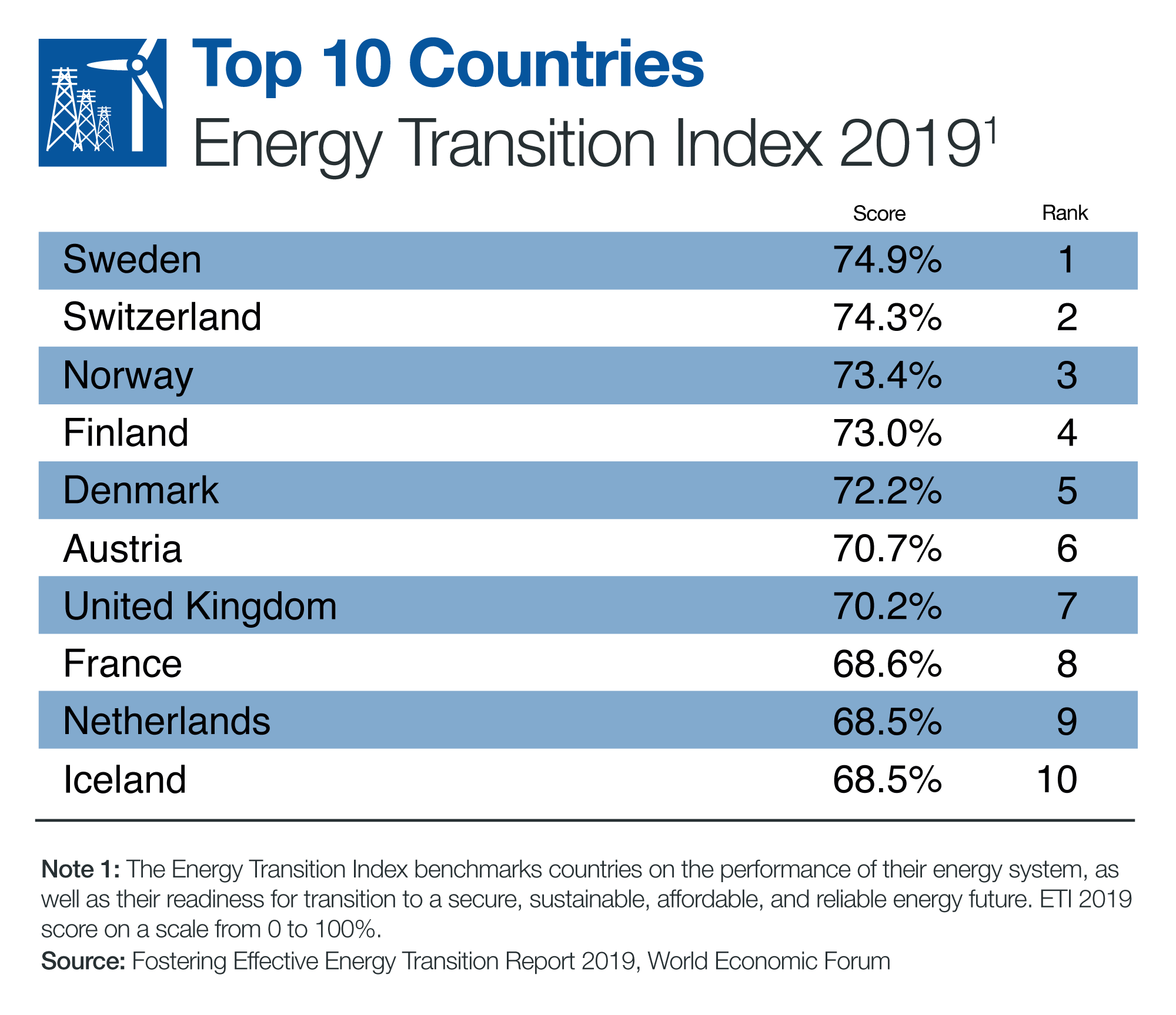 Top 10 Countries
Energy Transition Index 2019$^1$

| | Score | Rank |
|---|---|---|
| Sweden | 74.9% | 1 |
| Switzerland | 74.3% | 2 |
| Norway | 73.4% | 3 |
| Finland | 73.0% | 4 |
| Denmark | 72.2% | 5 |
| Austria | 70.7% | 6 |
| United Kingdom | 70.2% | 7 |
| France | 68.6% | 8 |
| Netherlands | 68.5% | 9 |
| Iceland | 68.5% | 10 |

Note 1: The Energy Transition Index benchmarks countries on the performance of their energy system, as well as their readiness for transition to a secure, sustainable, affordable, and reliable energy future. ETI 2019 score on a scale from 0 to 100%.
Source: Fostering Effective Energy Transition Report 2019, World Economic Forum